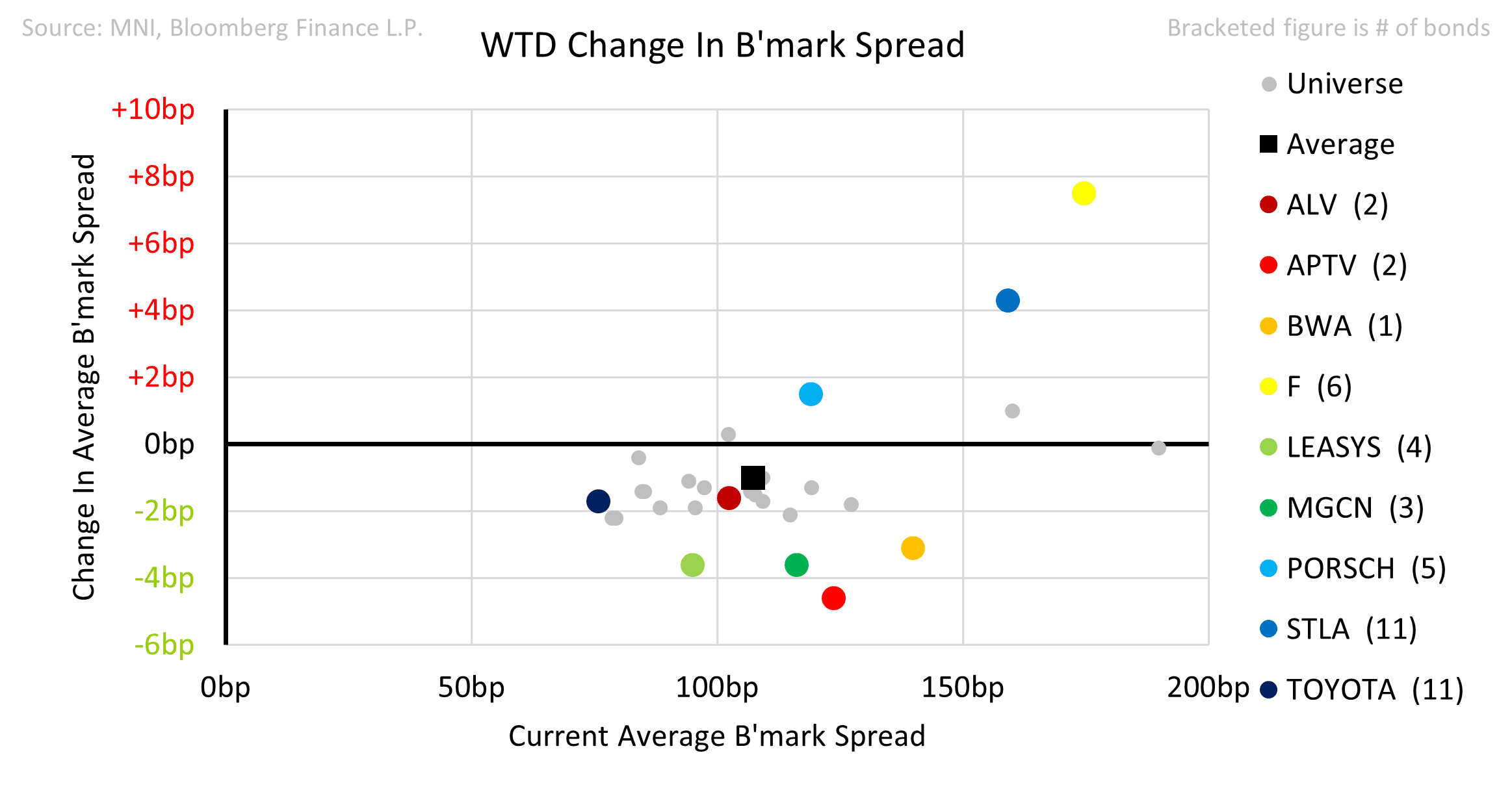 Source: MNI, Bloomberg Finance L.P.

WTD Change In B'mark Spread

Bracketed figure is # of bonds

Change In Average B'mark Spread

+10bp
+8bp
+6bp
+4bp
+2bp
0bp
-2bp
-4bp
-6bp

0bp
50bp
100bp
150bp
200bp

Current Average B'mark Spread

Universe
Average
ALV (2)
APTV (2)
BWA (1)
F (6)
LEASYS (4)
MGCN (3)
PORSCH (5)
STLA (11)
TOYOTA (11)